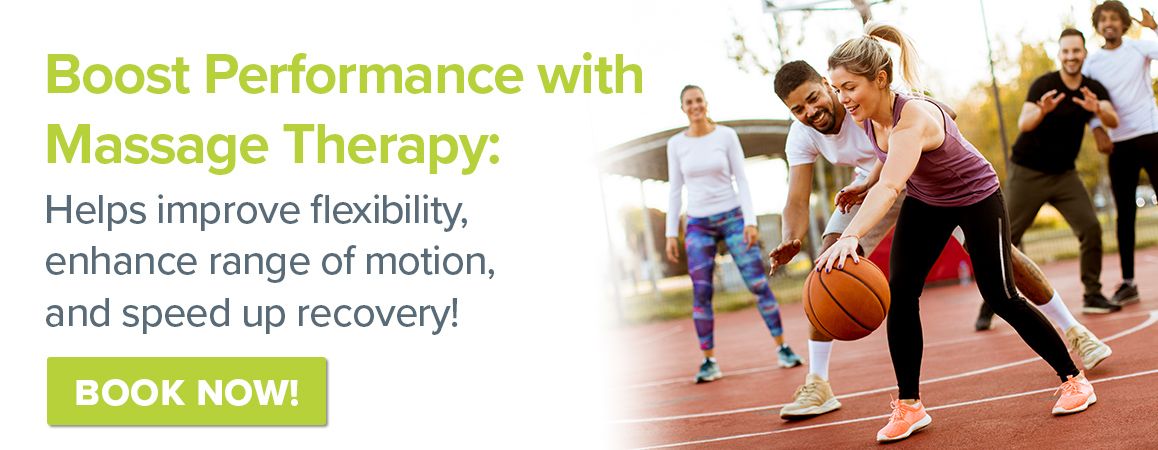 Boost Performance with Massage Therapy:

Helps improve flexibility, enhance range of motion, and speed up recovery!

BOOK NOW!